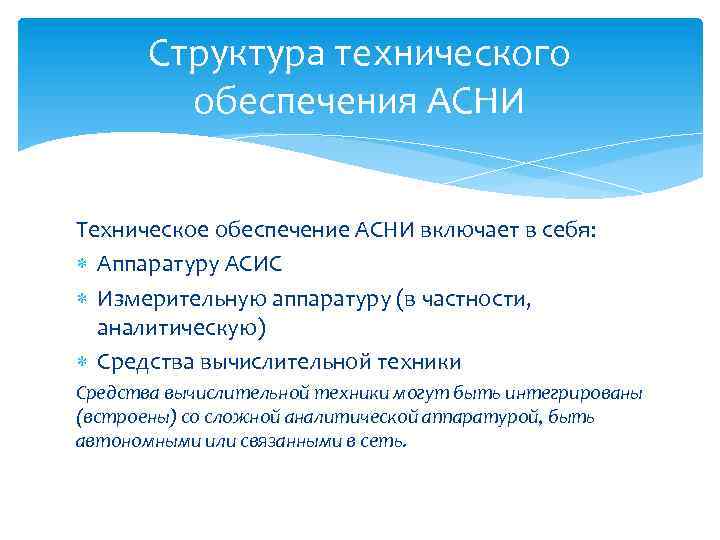 Структура технического обеспечения АСНИ

Техническое обеспечение АСНИ включает в себя:
* Аппаратуру АСИС
* Измерительную аппаратуру (в частности, аналитическую)
* Средства вычислительной техники

Средства вычислительной техники могут быть интегрированы (встроены) со сложной аналитической аппаратурой, быть автономными или связанными в сеть.